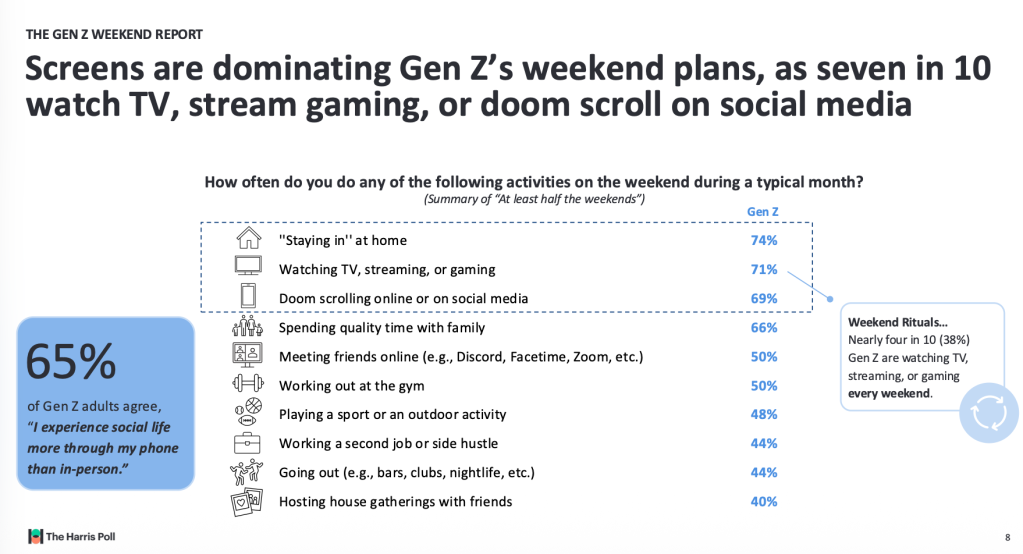 THE GEN Z WEEKEND REPORT

Screens are dominating Gen Z's weekend plans, as seven in 10 watch TV, stream gaming, or doom scroll on social media

How often do you do any of the following activities on the weekend during a typical month?
(Summary of "At least half the weekends")

| | Gen Z |
|---|---|
| "Staying in" at home | 74% |
| Watching TV, streaming, or gaming | 71% |
| Doom scrolling online or on social media | 69% |
| Spending quality time with family | 66% |
| Meeting friends online (e.g., Discord, Facetime, Zoom, etc.) | 50% |
| Working out at the gym | 50% |
| Playing a sport or an outdoor activity | 48% |
| Working a second job or side hustle | 44% |
| Going out (e.g., bars, clubs, nightlife, etc.) | 44% |
| Hosting house gatherings with friends | 40% |

65%
of Gen Z adults agree, "I experience social life more through my phone than in-person."

Weekend Rituals…
Nearly four in 10 (38%) Gen Z are watching TV, streaming, or gaming every weekend.

The Harris Poll

8